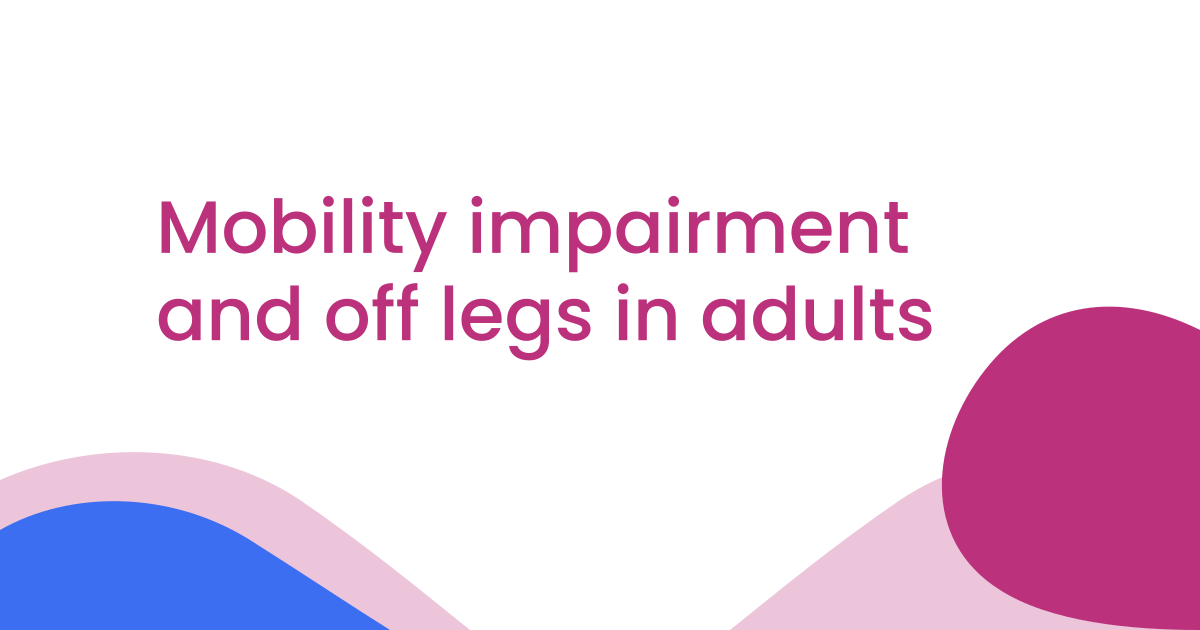 Mobility impairment and off legs in adults